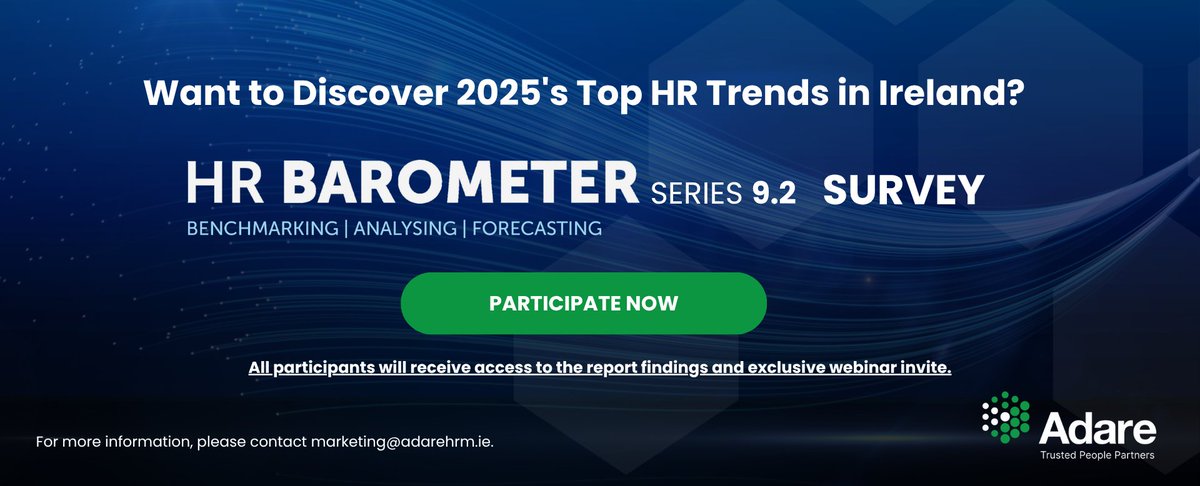 Want to Discover 2025's Top HR Trends in Ireland?

HR BAROMETER SERIES 9.2 SURVEY

BENCHMARKING | ANALYSING | FORECASTING

PARTICIPATE NOW

All participants will receive access to the report findings and exclusive webinar invite.

For more information, please contact marketing@adarehrm.ie.

Adare
Trusted People Partners